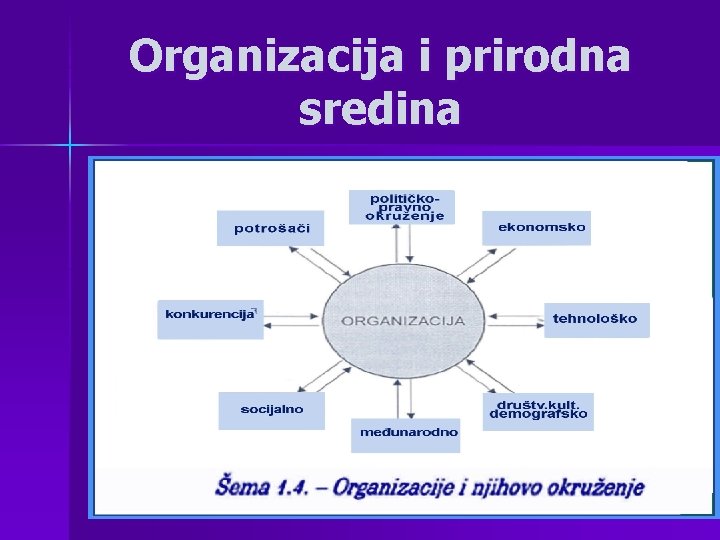 Organizacija i prirodna sredina

političko-pravno okruženje

potrošači

ekonomsko

konkurencija

ORGANIZACIJA

tehnološko

socijalno

međunarodno

društv.kult. demografsko

Šema 1.4. – Organizacije i njihovo okruženje